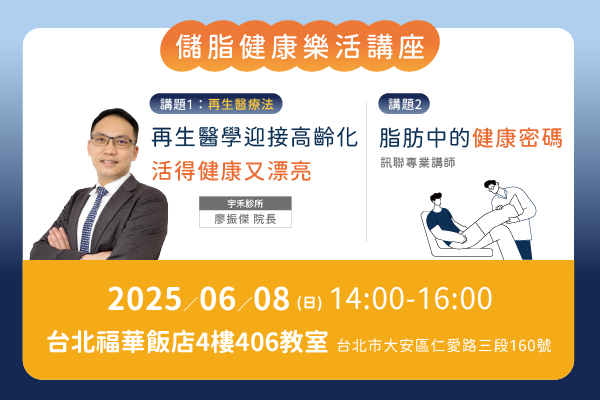 儲脂健康樂活講座

講題1：再生醫療法

再生醫學迎接高齡化
活得健康又漂亮

宇禾診所
廖振傑 院長

講題2

脂肪中的健康密碼

訊聯專業講師

2025/06/08 (日) 14:00-16:00

台北福華飯店4樓406教室 台北市大安區仁愛路三段160號